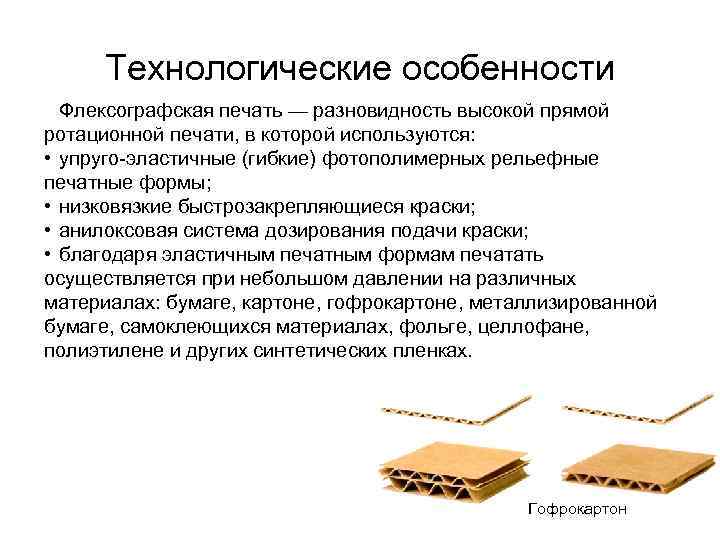 Технологические особенности

Флексографская печать — разновидность высокой прямой ротационной печати, в которой используются:
• упруго-эластичные (гибкие) фотополимерных рельефные печатные формы;
• низковязкие быстрозакрепляющиеся краски;
• анилоксовая система дозирования подачи краски;
• благодаря эластичным печатным формам печатать осуществляется при небольшом давлении на различных материалах: бумаге, картоне, гофрокартоне, металлизированной бумаге, самоклеющихся материалах, фольге, целлофане, полиэтилене и других синтетических пленках.

Гофрокартон